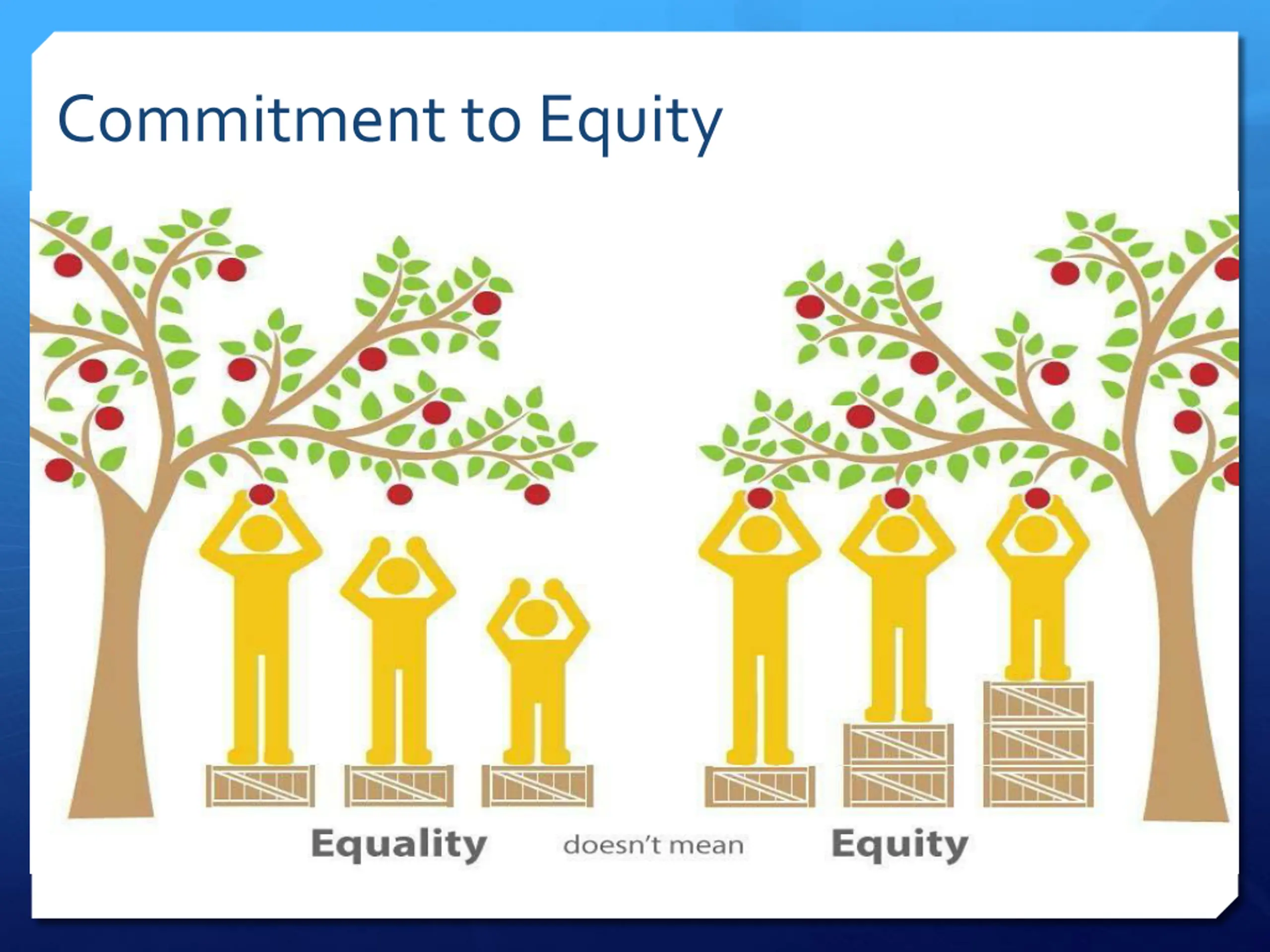 Commitment to Equity

Equality doesn't mean Equity